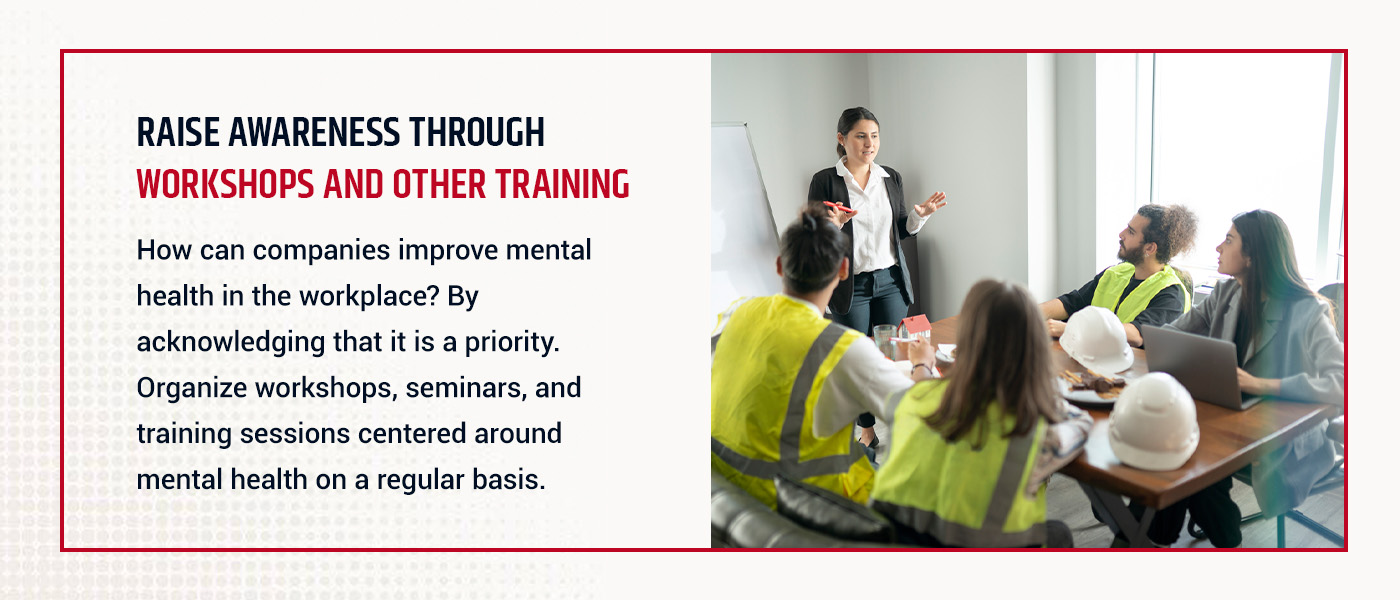 RAISE AWARENESS THROUGH
WORKSHOPS AND OTHER TRAINING

How can companies improve mental health in the workplace? By acknowledging that it is a priority. Organize workshops, seminars, and training sessions centered around mental health on a regular basis.